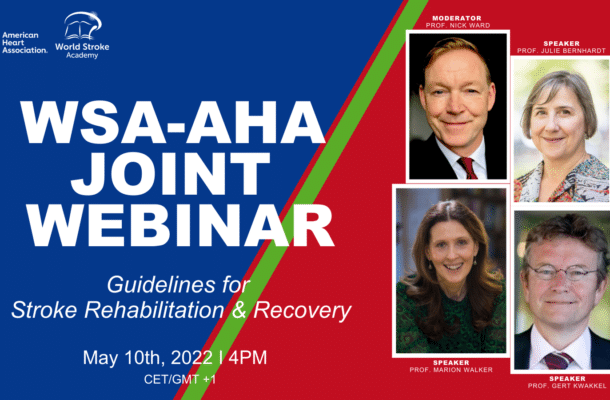 American Heart Association.

World Stroke Academy

WSA-AHA JOINT WEBINAR

Guidelines for Stroke Rehabilitation & Recovery

May 10th, 2022 I 4PM
CET/GMT +1

MODERATOR
PROF. NICK WARD

SPEAKER
PROF. JULIE BERNHARDT

SPEAKER
PROF. MARION WALKER

SPEAKER
PROF. GERT KWAKKEL